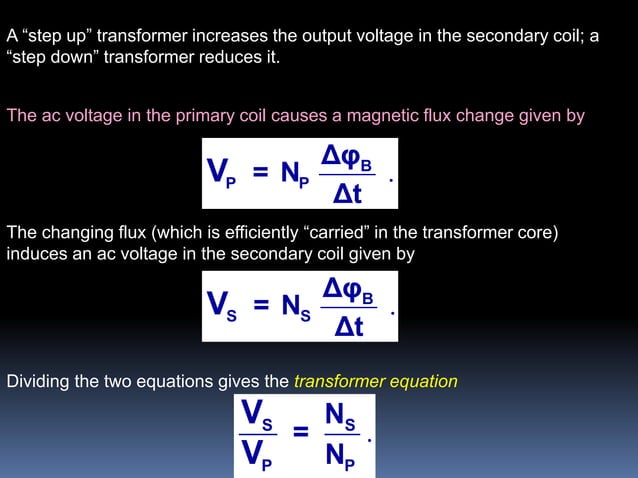 A “step up” transformer increases the output voltage in the secondary coil; a “step down” transformer reduces it.

The ac voltage in the primary coil causes a magnetic flux change given by

$V_P = N_P \frac{\Delta\varphi_B}{\Delta t}$ .

The changing flux (which is efficiently “carried” in the transformer core) induces an ac voltage in the secondary coil given by

$V_S = N_S \frac{\Delta\varphi_B}{\Delta t}$ .

Dividing the two equations gives the transformer equation

$\frac{V_S}{V_P} = \frac{N_S}{N_P}$ .